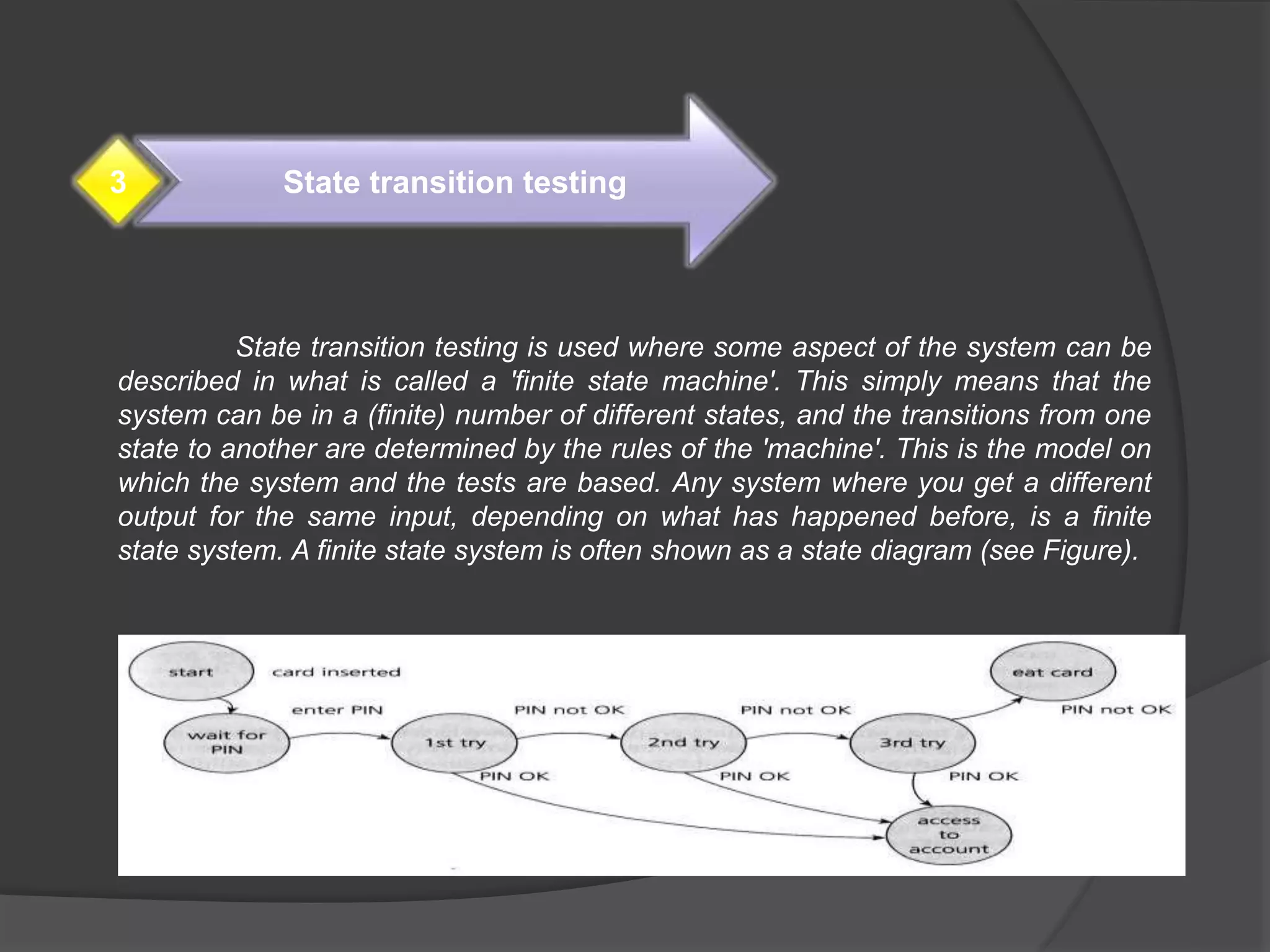 3

State transition testing

State transition testing is used where some aspect of the system can be described in what is called a 'finite state machine'. This simply means that the system can be in a (finite) number of different states, and the transitions from one state to another are determined by the rules of the 'machine'. This is the model on which the system and the tests are based. Any system where you get a different output for the same input, depending on what has happened before, is a finite state system. A finite state system is often shown as a state diagram (see Figure).

start

card inserted

eat card

enter PIN

PIN not OK

PIN not OK

PIN not OK

wait for PIN

1st try

2nd try

3rd try

PIN OK

PIN OK

PIN OK

access to account